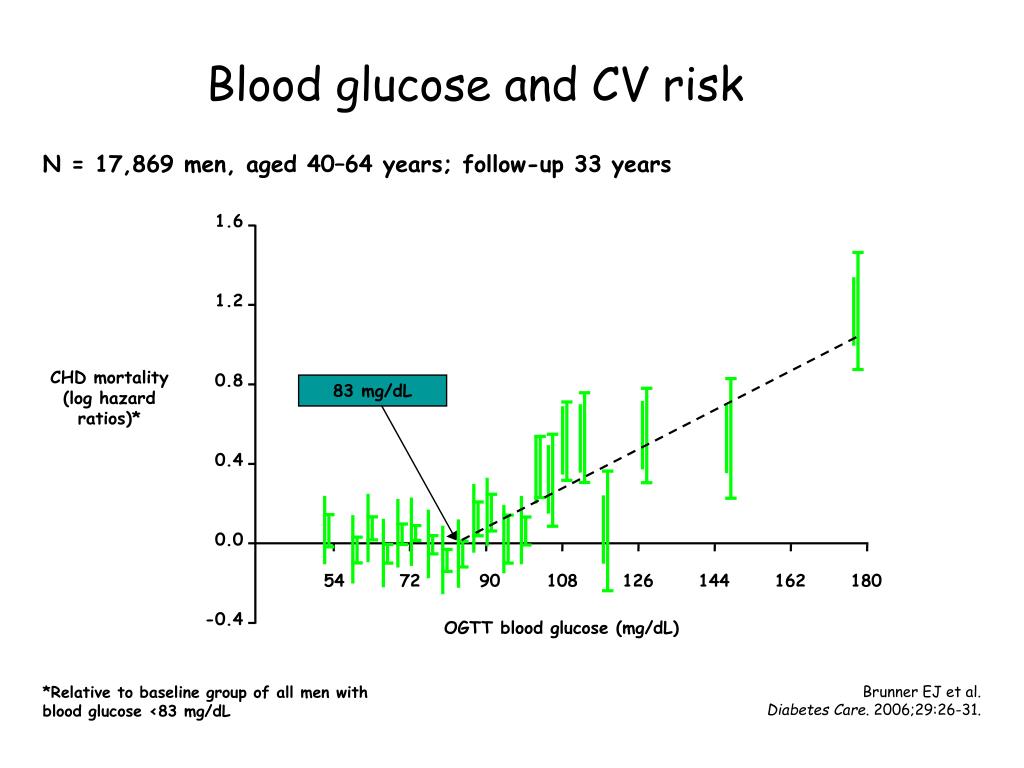 Blood glucose and CV risk

N = 17,869 men, aged 40–64 years; follow-up 33 years

CHD mortality (log hazard ratios)*

1.6
1.2
0.8
0.4
0.0
-0.4

83 mg/dL

54
72
90
108
126
144
162
180

OGTT blood glucose (mg/dL)

*Relative to baseline group of all men with blood glucose <83 mg/dL

Brunner EJ et al. Diabetes Care. 2006;29:26-31.